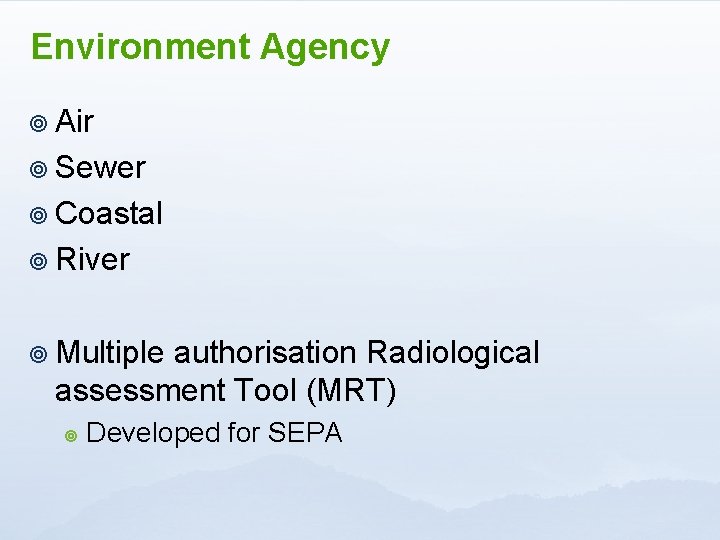 Environment Agency

Air

Sewer

Coastal

River

Multiple authorisation Radiological assessment Tool (MRT)

Developed for SEPA